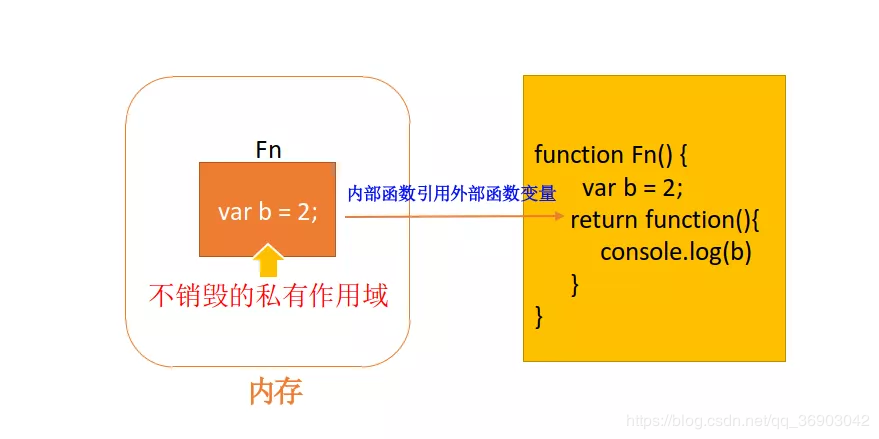 Fn

var b = 2;

不销毁的私有作用域

内存

内部函数引用外部函数变量

function Fn() {
var b = 2;
return function(){
console.log(b)
}
}

https://blog.csdn.net/qq_36903042